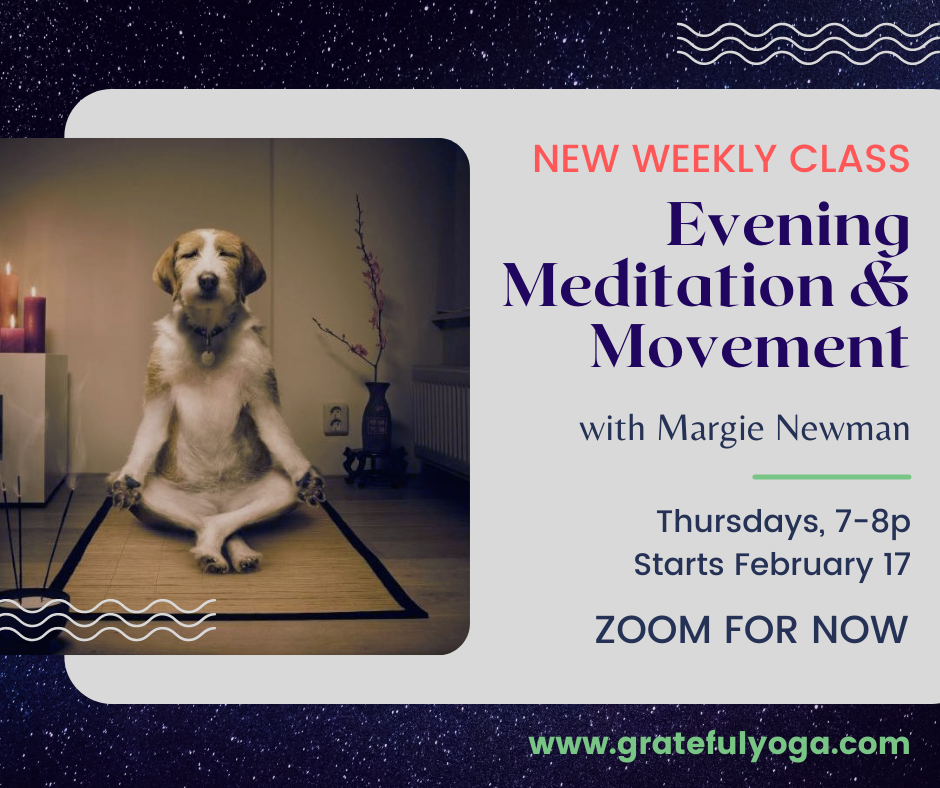 NEW WEEKLY CLASS

Evening Meditation & Movement

with Margie Newman

Thursdays, 7-8p
Starts February 17

ZOOM FOR NOW

www.gratefulyoga.com